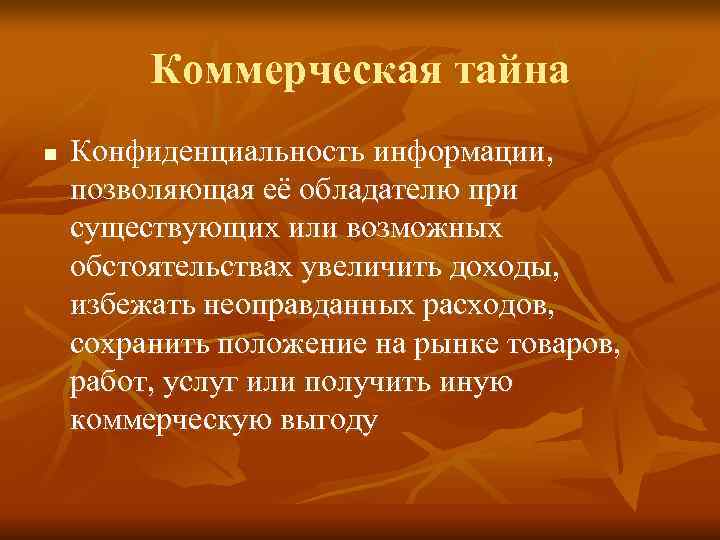 Коммерческая тайна

■ Конфиденциальность информации, позволяющая её обладателю при существующих или возможных обстоятельствах увеличить доходы, избежать неоправданных расходов, сохранить положение на рынке товаров, работ, услуг или получить иную коммерческую выгоду